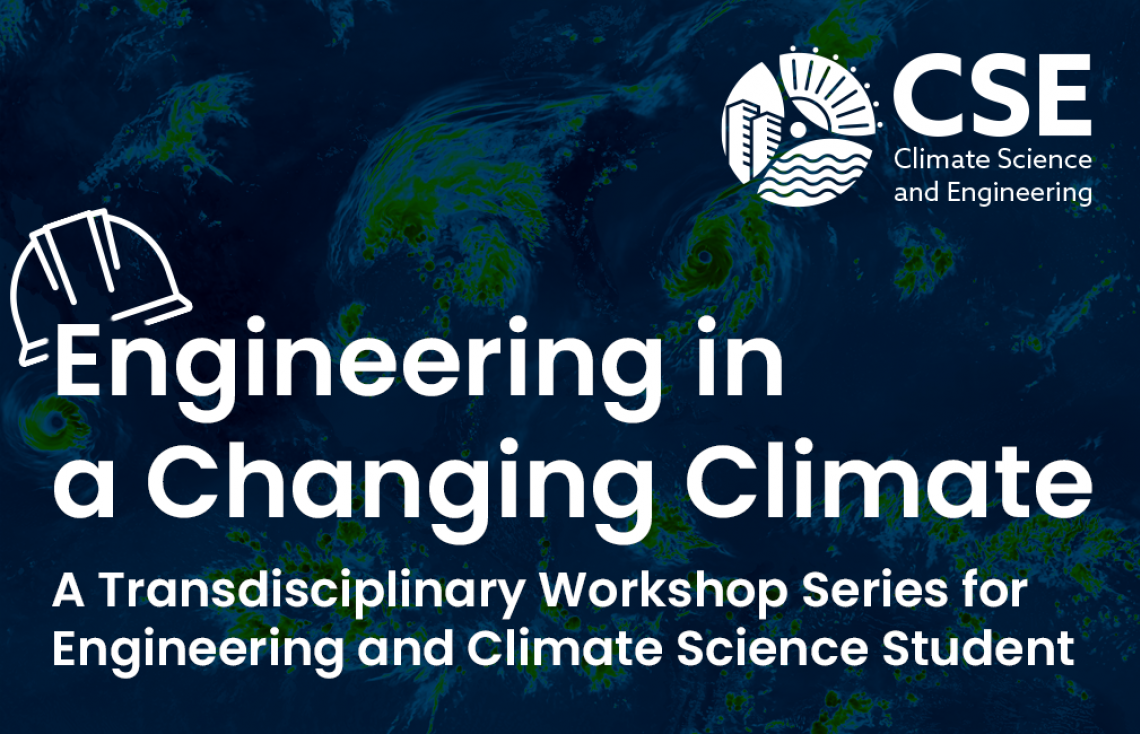 CSE
Climate Science and Engineering

Engineering in a Changing Climate

A Transdisciplinary Workshop Series for Engineering and Climate Science Student